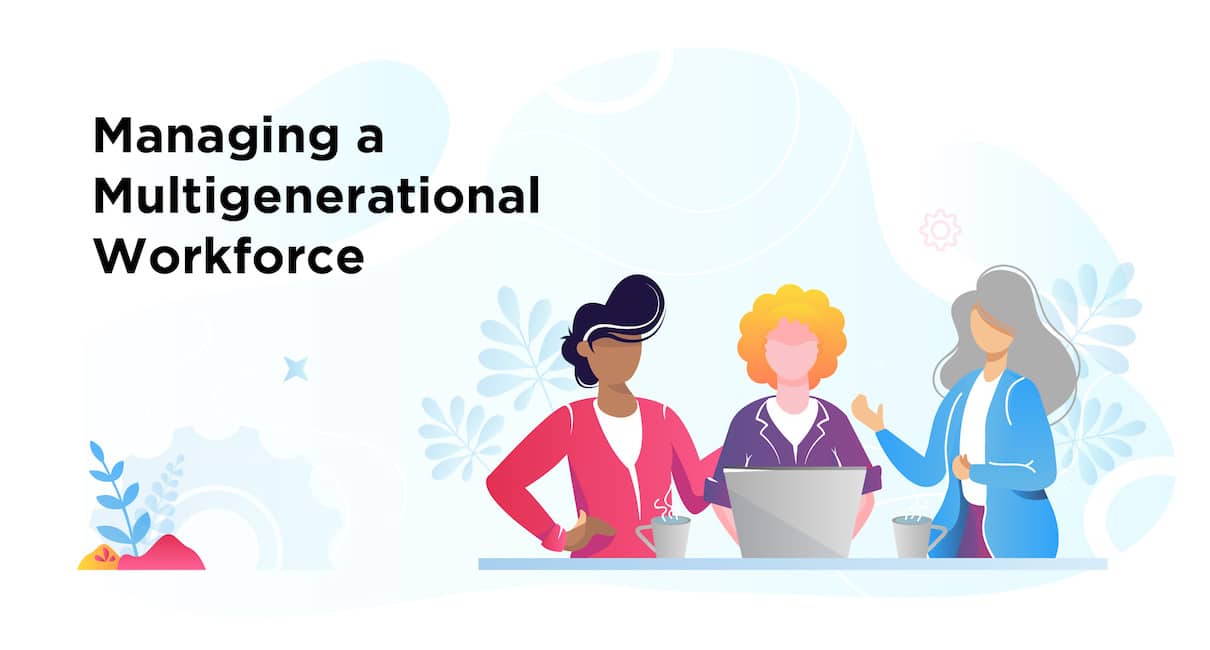 Managing a Multigenerational Workforce